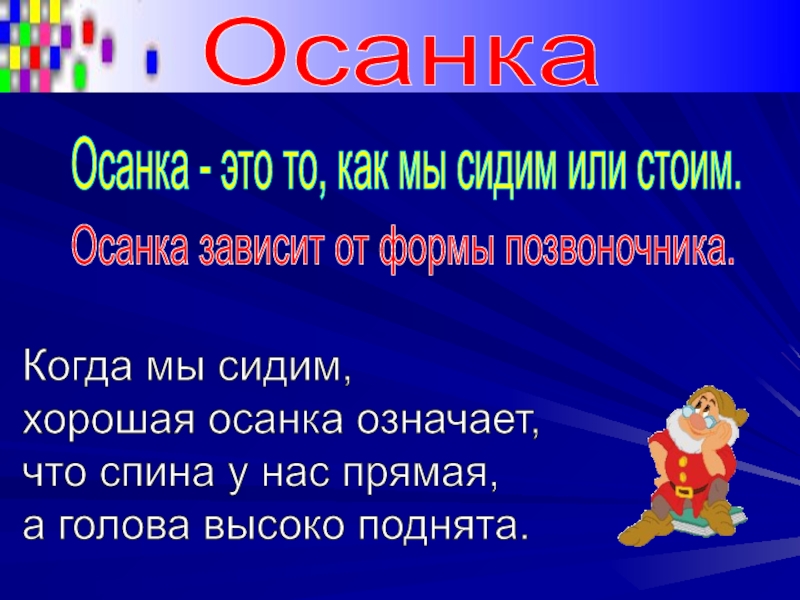 Осанка

Осанка - это то, как мы сидим или стоим.

Осанка зависит от формы позвоночника.

Когда мы сидим,
хорошая осанка означает,
что спина у нас прямая,
а голова высоко поднята.